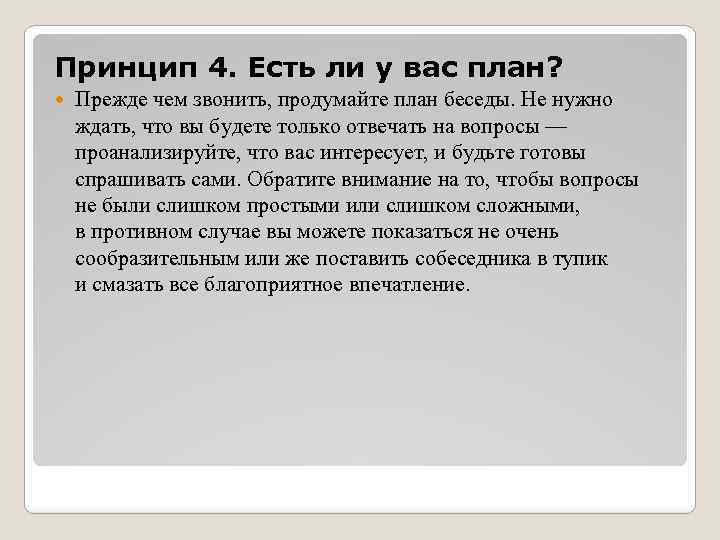 Принцип 4. Есть ли у вас план?

Прежде чем звонить, продумайте план беседы. Не нужно ждать, что вы будете только отвечать на вопросы — проанализируйте, что вас интересует, и будьте готовы спрашивать сами. Обратите внимание на то, чтобы вопросы не были слишком простыми или слишком сложными, в противном случае вы можете показаться не очень сообразительным или же поставить собеседника в тупик и смазать все благоприятное впечатление.